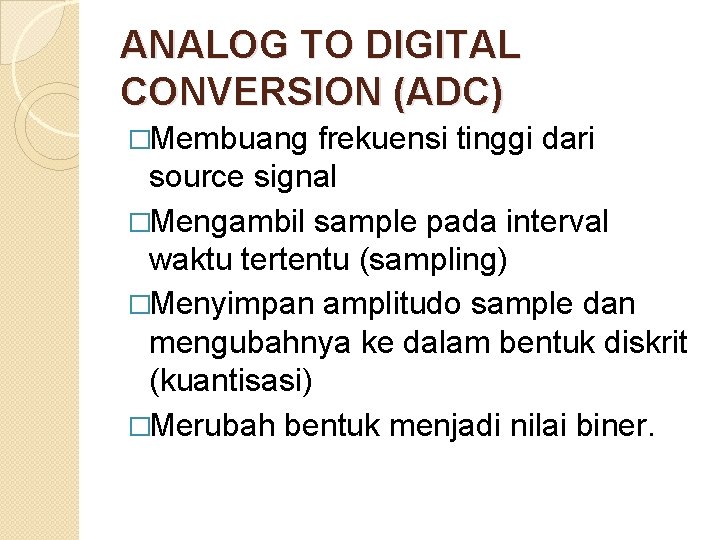 ANALOG TO DIGITAL CONVERSION (ADC)

□Membuang frekuensi tinggi dari source signal

□Mengambil sample pada interval waktu tertentu (sampling)

□Menyimpan amplitudo sample dan mengubahnya ke dalam bentuk diskrit (kuantisasi)

□Merubah bentuk menjadi nilai biner.